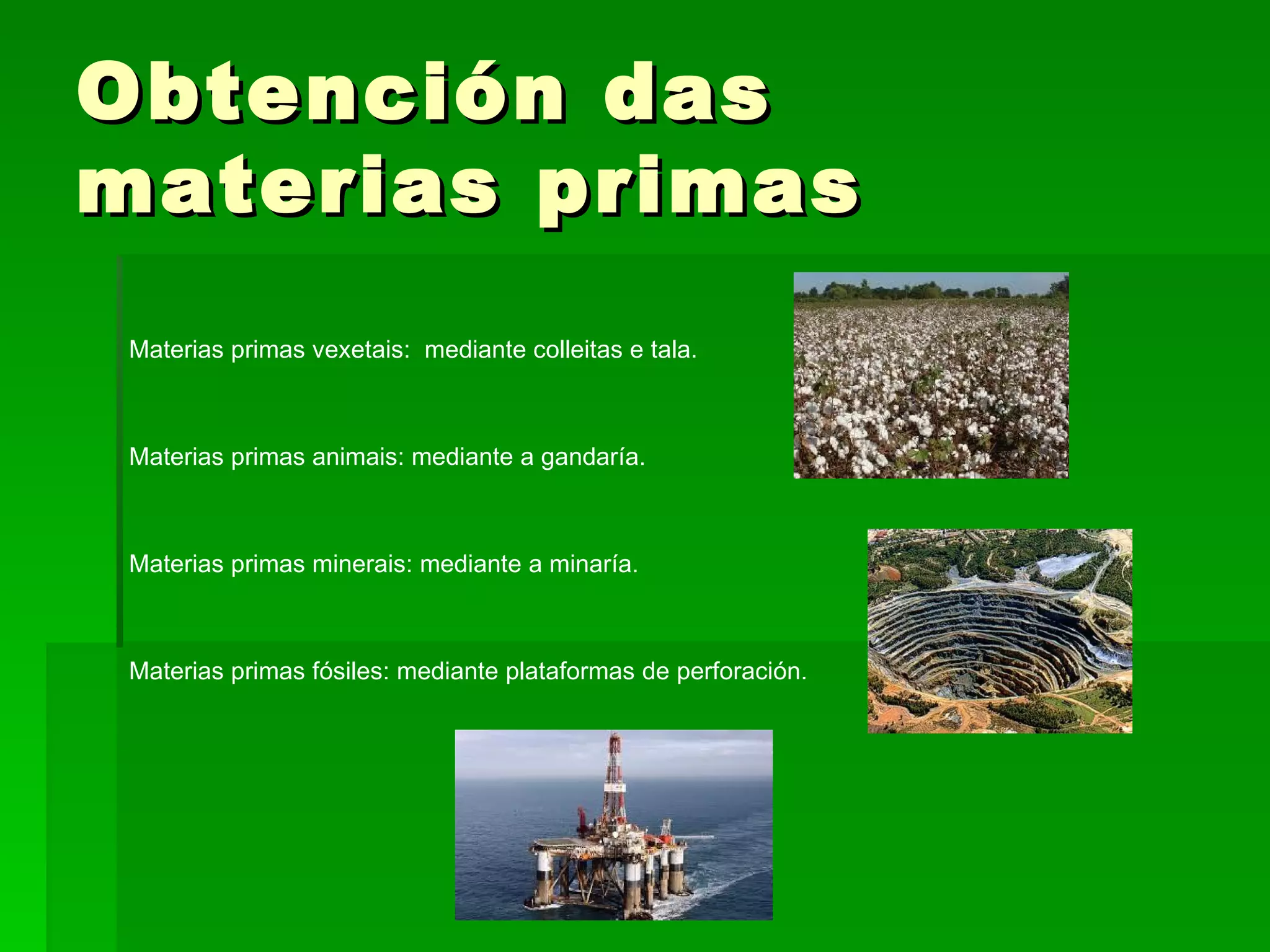 Obtención das materias primas

Materias primas vexetais:  mediante colleitas e tala.

Materias primas animais: mediante a gandaría.

Materias primas minerais: mediante a minaría.

Materias primas fósiles: mediante plataformas de perforación.